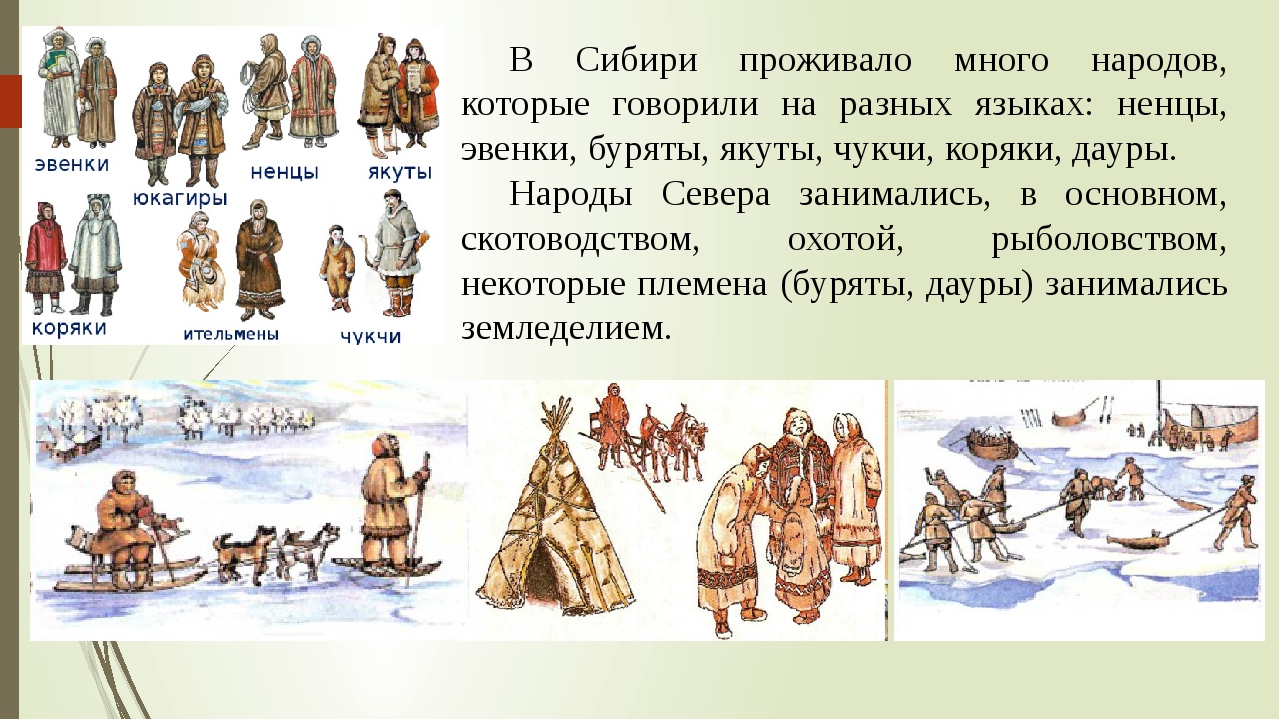 эвенки
юкагиры
ненцы
якуты
коряки
ительмены
чукчи

В Сибири проживало много народов, которые говорили на разных языках: ненцы, эвенки, буряты, якуты, чукчи, коряки, дауры.

Народы Севера занимались, в основном, скотоводством, охотой, рыболовством, некоторые племена (буряты, дауры) занимались земледелием.